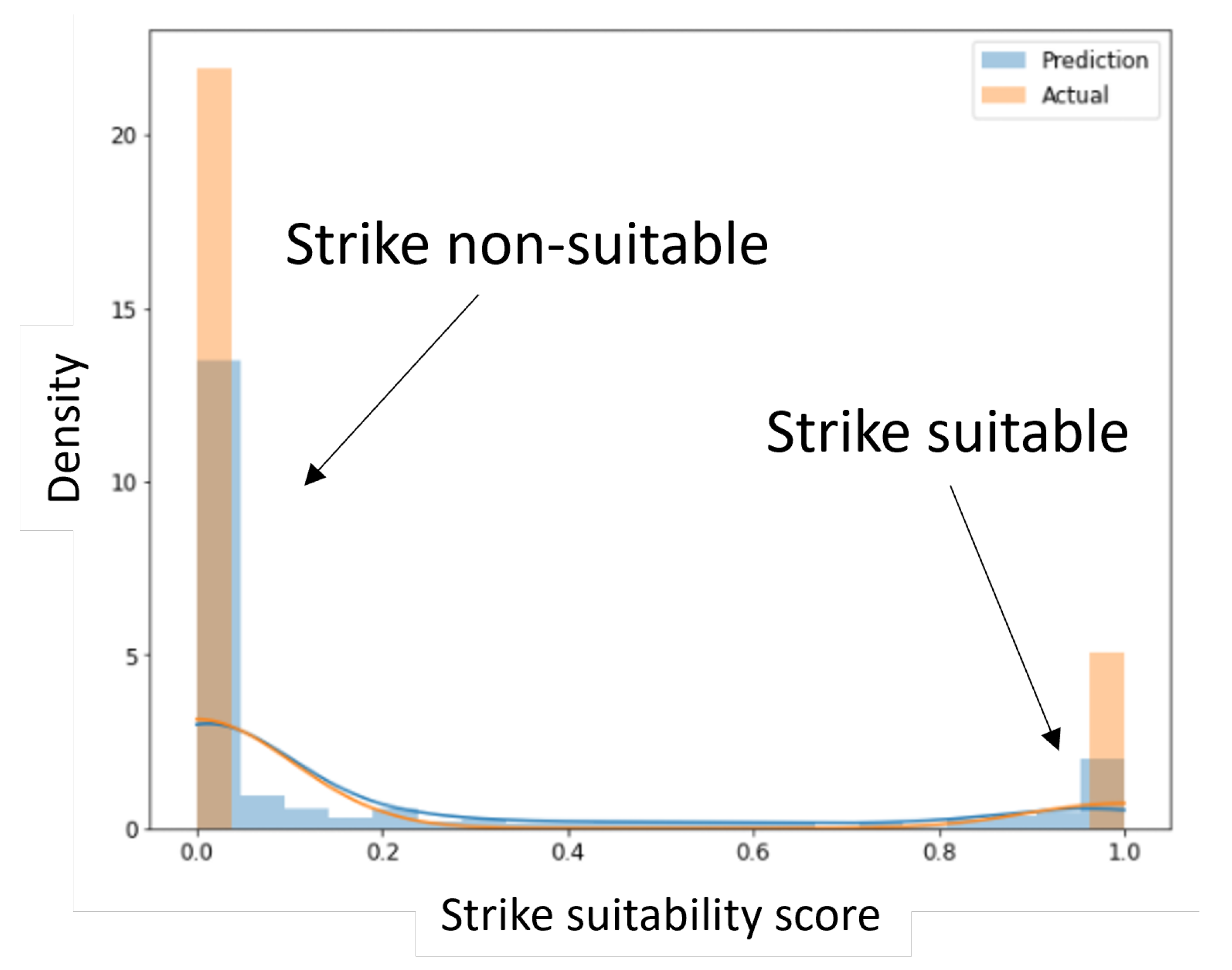 Prediction
Actual

Strike non-suitable

Strike suitable

Density

20
15
10
5
0

0.0
0.2
0.4
0.6
0.8
1.0

Strike suitability score